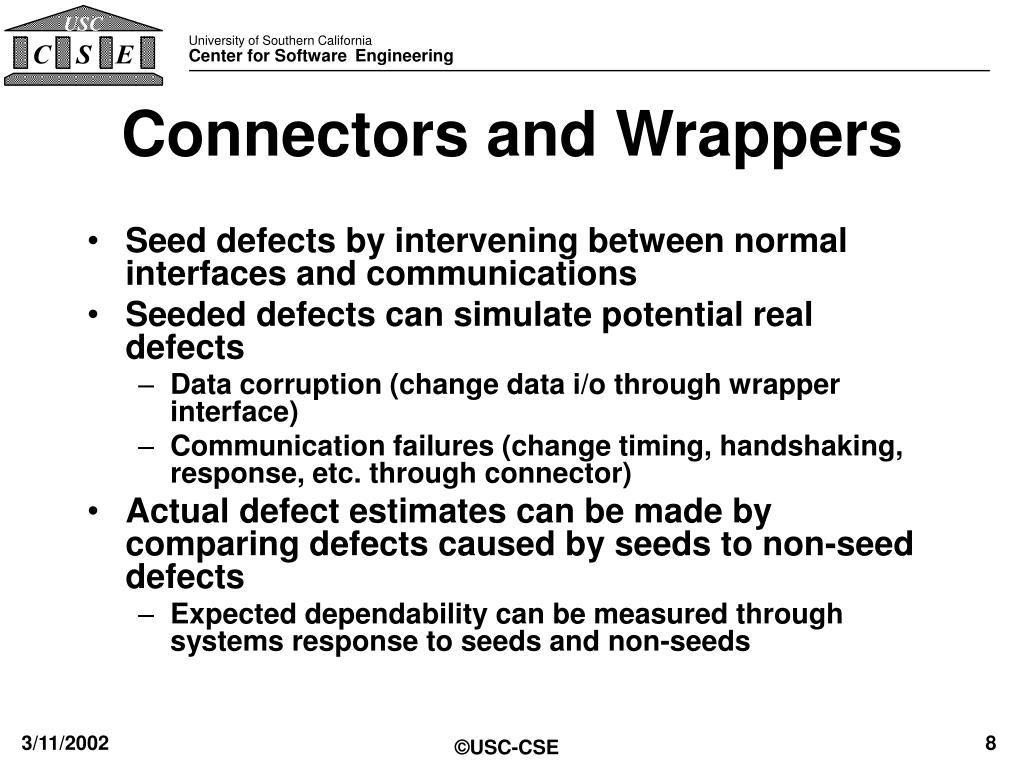 USC
C S E

University of Southern California
Center for Software Engineering

Connectors and Wrappers

• Seed defects by intervening between normal interfaces and communications
• Seeded defects can simulate potential real defects
– Data corruption (change data i/o through wrapper interface)
– Communication failures (change timing, handshaking, response, etc. through connector)
• Actual defect estimates can be made by comparing defects caused by seeds to non-seed defects
– Expected dependability can be measured through systems response to seeds and non-seeds

3/11/2002

©USC-CSE

8